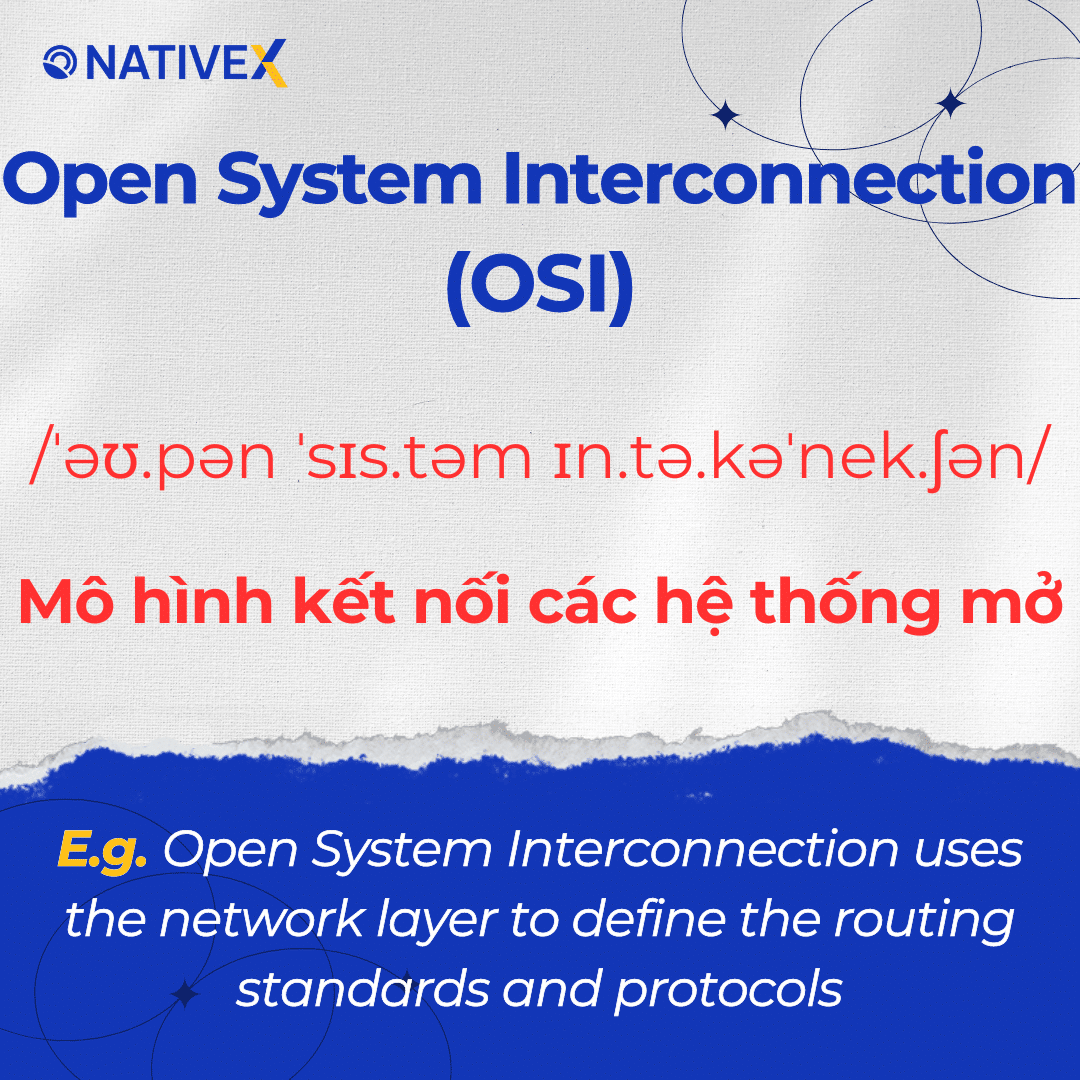 NATIVEX

Open System Interconnection (OSI)

/ˈəʊ.pən ˈsɪs.təm ɪn.tə.kəˈnek.ʃən/

Mô hình kết nối các hệ thống mở

E.g. Open System Interconnection uses the network layer to define the routing standards and protocols